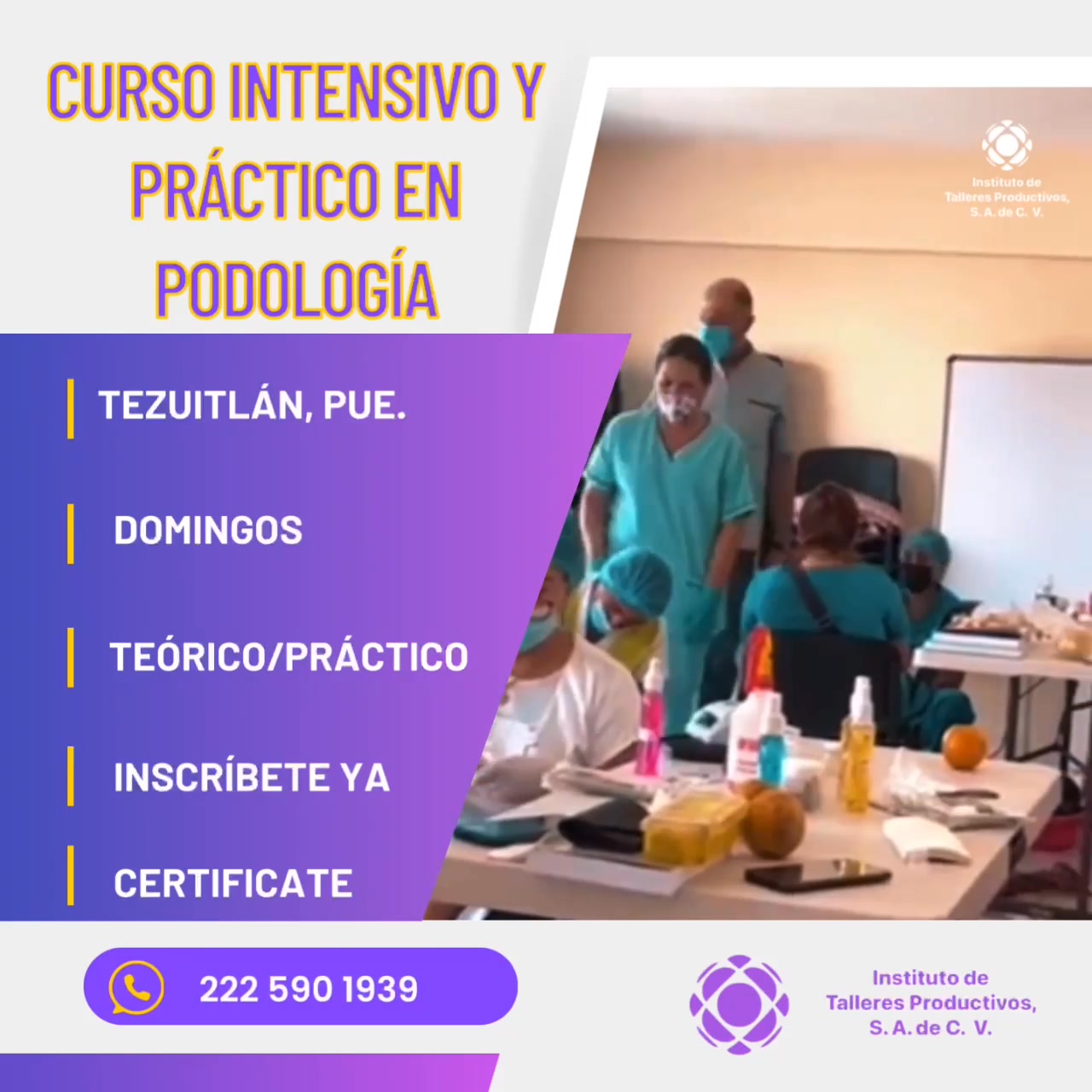 CURSO INTENSIVO Y PRÁCTICO EN PODOLOGÍA

Instituto de Talleres Productivos, S. A. de C. V.

TEZUITLÁN, PUE.

DOMINGOS

TEÓRICO/PRÁCTICO

INSCRÍBETE YA

CERTIFICATE

222 590 1939

Instituto de Talleres Productivos, S. A. de C. V.